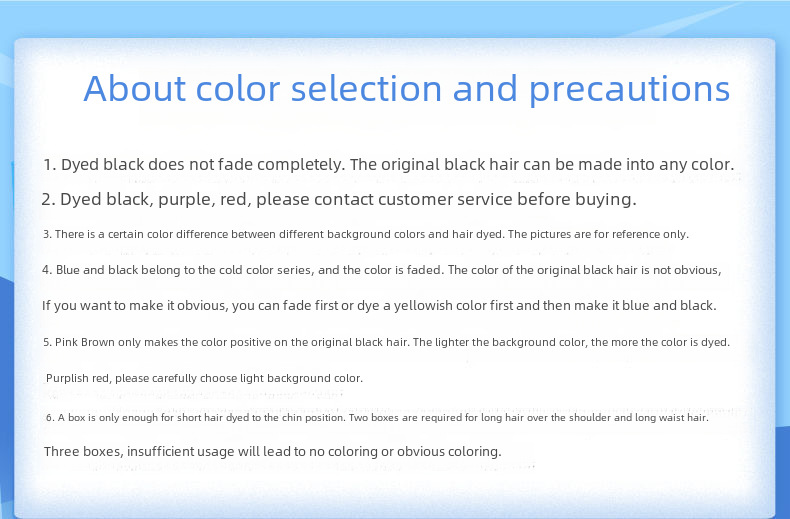 About color selection and precautions

1. Dyed black does not fade completely. The original black hair can be made into any color.

2. Dyed black, purple, red, please contact customer service before buying.

3. There is a certain color difference between different background colors and hair dyed. The pictures are for reference only.

4. Blue and black belong to the cold color series, and the color is faded. The color of the original black hair is not obvious,

If you want to make it obvious, you can fade first or dye a yellowish color first and then make it blue and black.

5. Pink Brown only makes the color positive on the original black hair. The lighter the background color, the more the color is dyed.

Purplish red, please carefully choose light background color.

6. A box is only enough for short hair dyed to the chin position. Two boxes are required for long hair over the shoulder and long waist hair.

Three boxes, insufficient usage will lead to no coloring or obvious coloring.